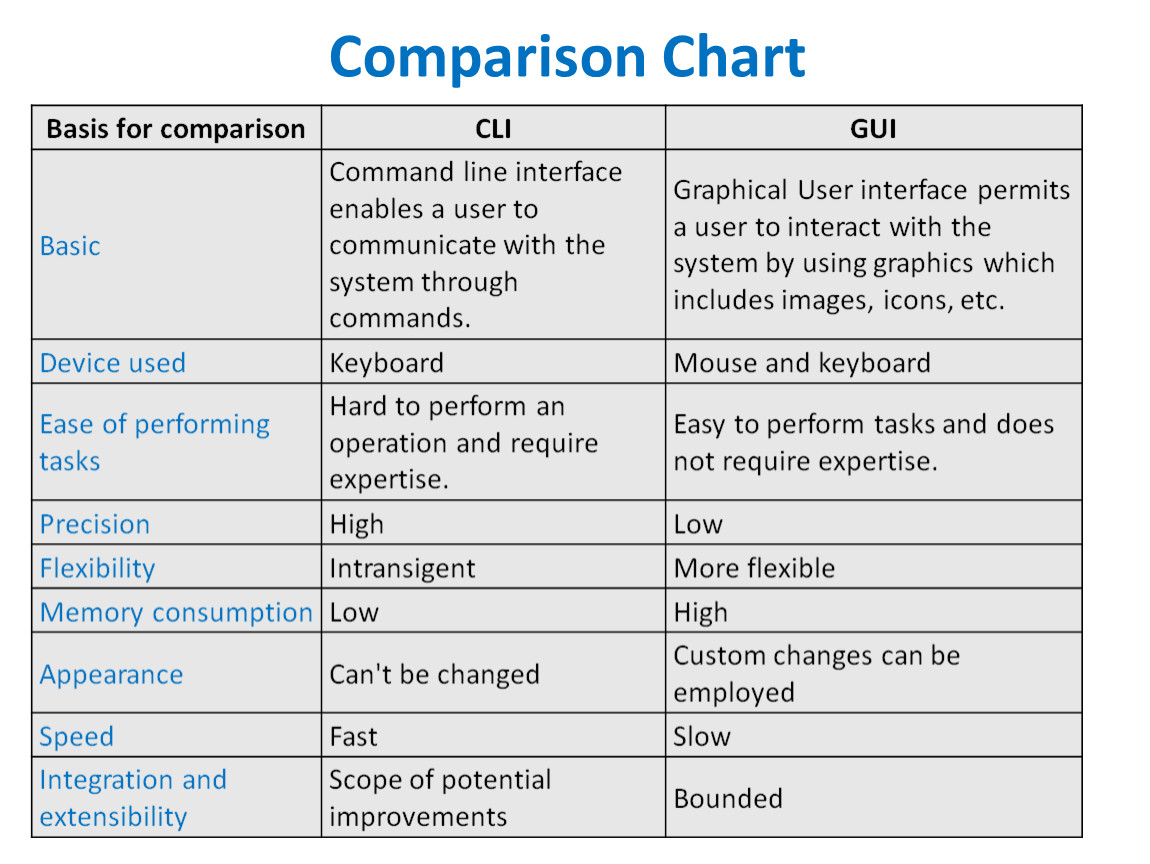 Comparison Chart

| Basis for comparison | CLI | GUI |
|---|---|---|
| Basic | Command line interface enables a user to communicate with the system through commands. | Graphical User interface permits a user to interact with the system by using graphics which includes images, icons, etc. |
| Device used | Keyboard | Mouse and keyboard |
| Ease of performing tasks | Hard to perform an operation and require expertise. | Easy to perform tasks and does not require expertise. |
| Precision | High | Low |
| Flexibility | Intransigent | More flexible |
| Memory consumption | Low | High |
| Appearance | Can't be changed | Custom changes can be employed |
| Speed | Fast | Slow |
| Integration and extensibility | Scope of potential improvements | Bounded |